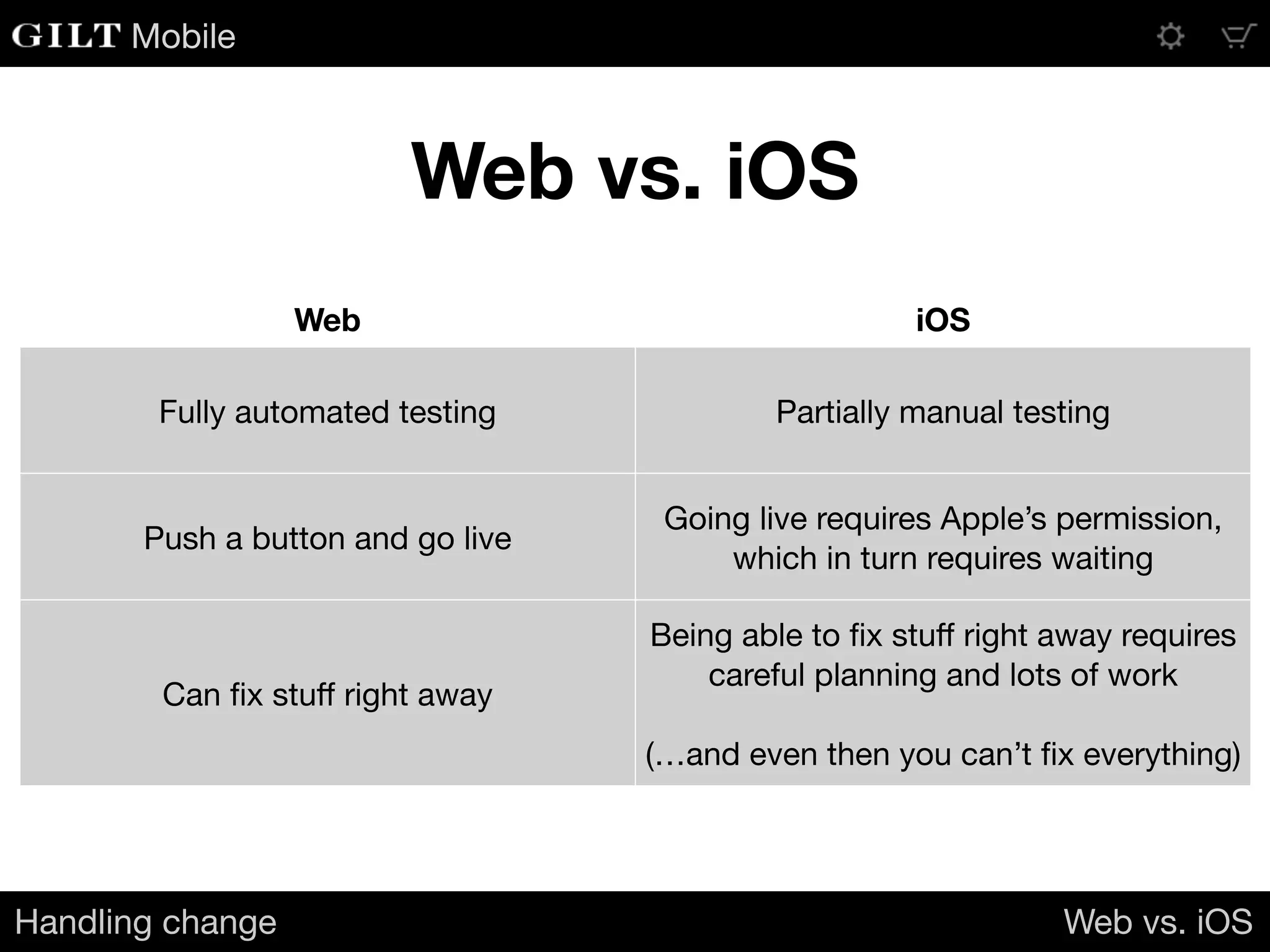 GILT Mobile

Web vs. iOS

| Web | iOS |
|---|---|
| Fully automated testing | Partially manual testing |
| Push a button and go live | Going live requires Apple’s permission, which in turn requires waiting |
| Can fix stuff right away | Being able to fix stuff right away requires careful planning and lots of work (…and even then you can’t fix everything) |

Handling change

Web vs. iOS